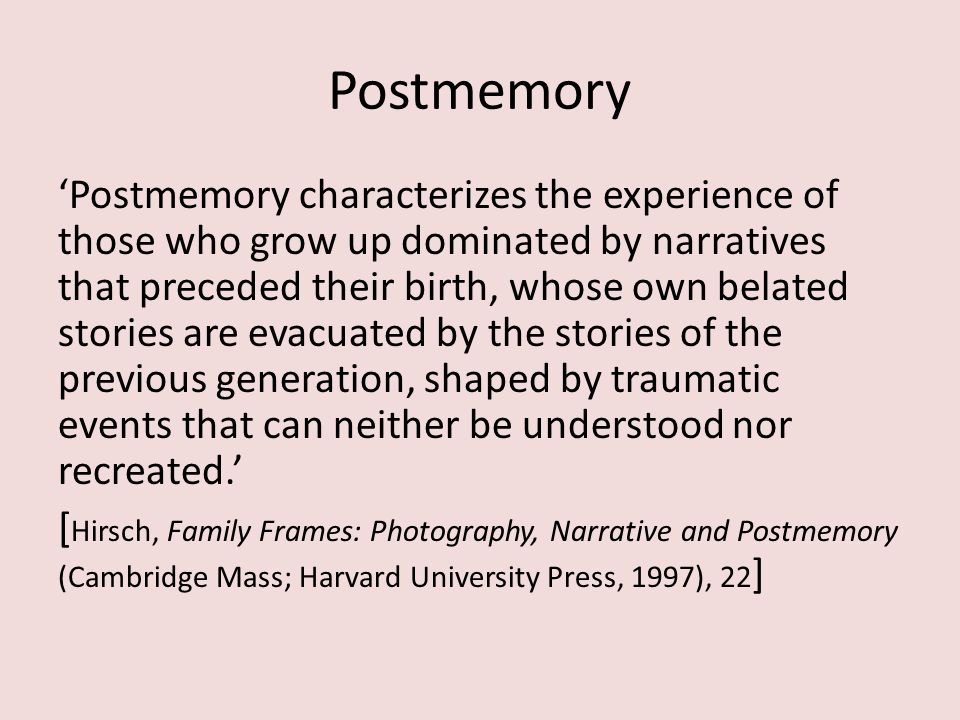 Postmemory

‘Postmemory characterizes the experience of those who grow up dominated by narratives that preceded their birth, whose own belated stories are evacuated by the stories of the previous generation, shaped by traumatic events that can neither be understood nor recreated.’

[Hirsch, Family Frames: Photography, Narrative and Postmemory (Cambridge Mass; Harvard University Press, 1997), 22]